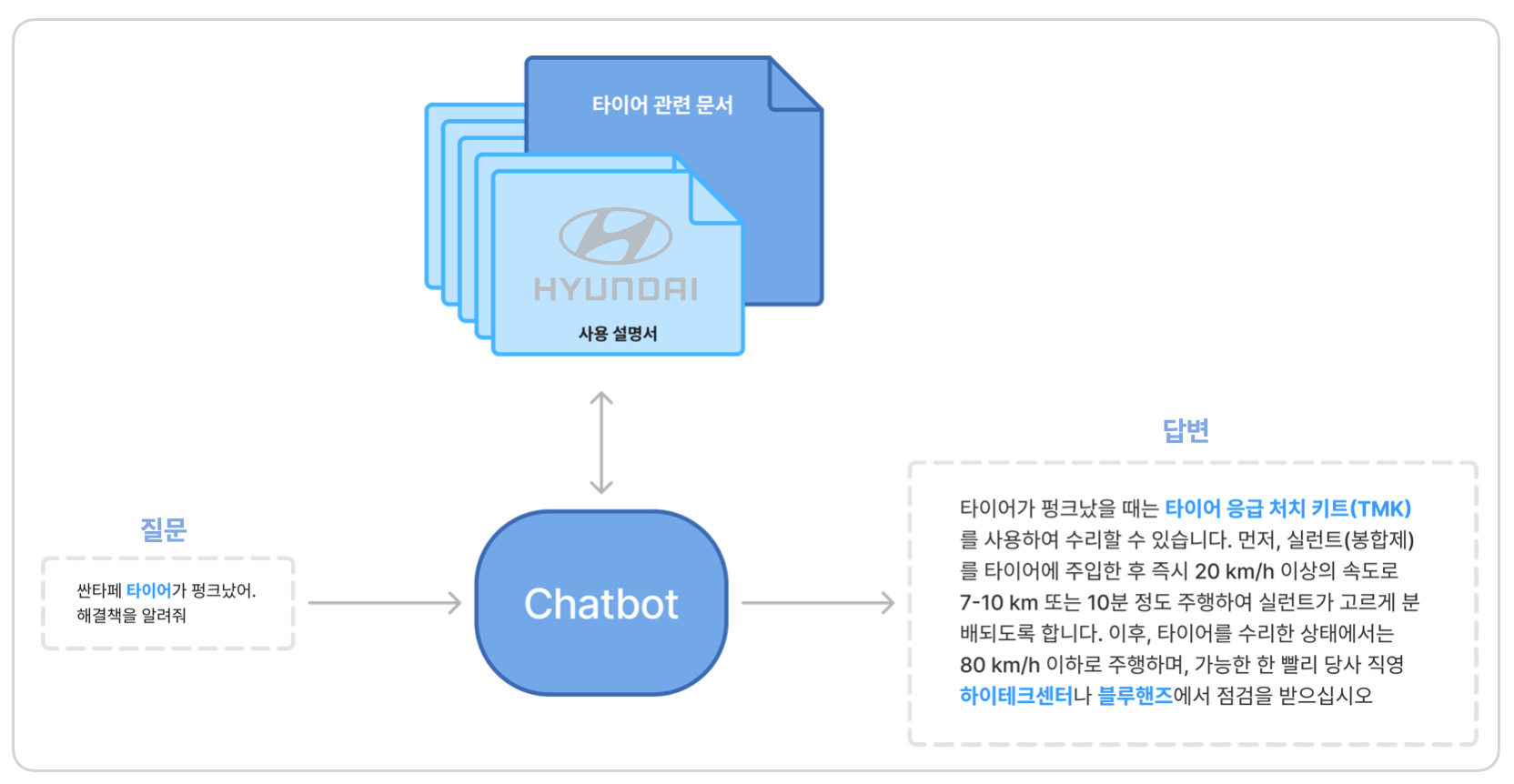 타이어 관련 문서

HYUNDAI

사용 설명서

질문

싼타페 타이어가 펑크났어. 해결책을 알려줘

Chatbot

답변

타이어가 펑크났을 때는 타이어 응급 처치 키트(TMK)를 사용하여 수리할 수 있습니다. 먼저, 실런트(봉합제)를 타이어에 주입한 후 즉시 20 km/h 이상의 속도로 7-10 km 또는 10분 정도 주행하여 실런트가 고르게 분배되도록 합니다. 이후, 타이어를 수리한 상태에서는 80 km/h 이하로 주행하며, 가능한 한 빨리 당사 직영 하이테크센터나 블루핸즈에서 점검을 받으십시오